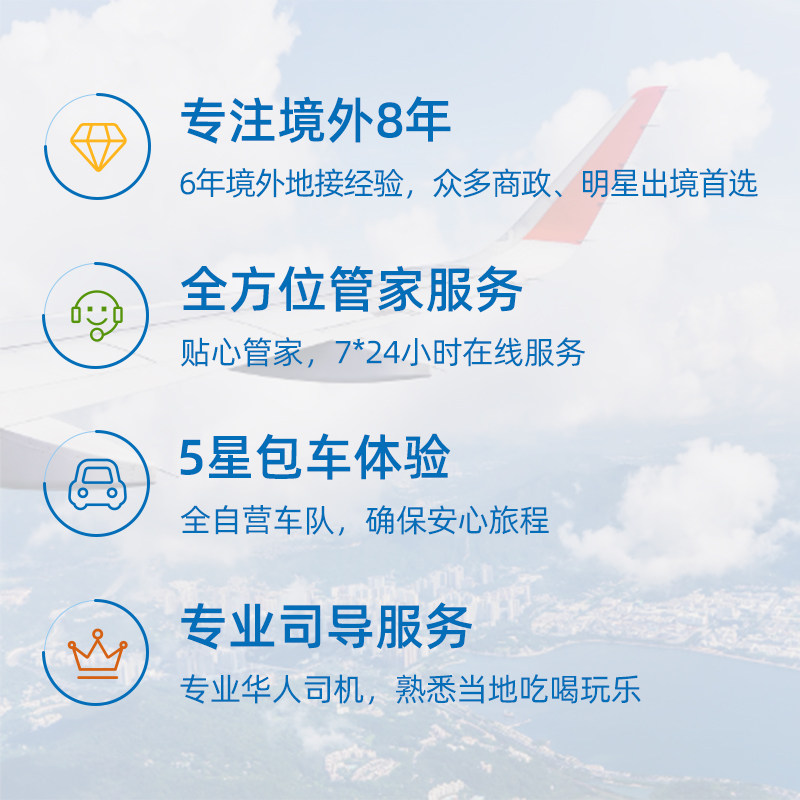 专注境外8年

6年境外地接经验，众多商政、明星出境首选

全方位管家服务

贴心管家，7*24小时在线服务

5星包车体验

全自营车队，确保安心旅程

专业司导服务

专业华人司机，熟悉当地吃喝玩乐